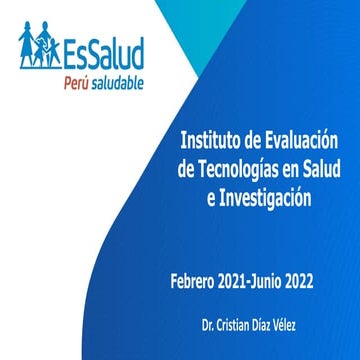 EsSalud
Perú saludable

Instituto de Evaluación de Tecnologías en Salud e Investigación

Febrero 2021-Junio 2022

Dr. Cristian Díaz Vélez